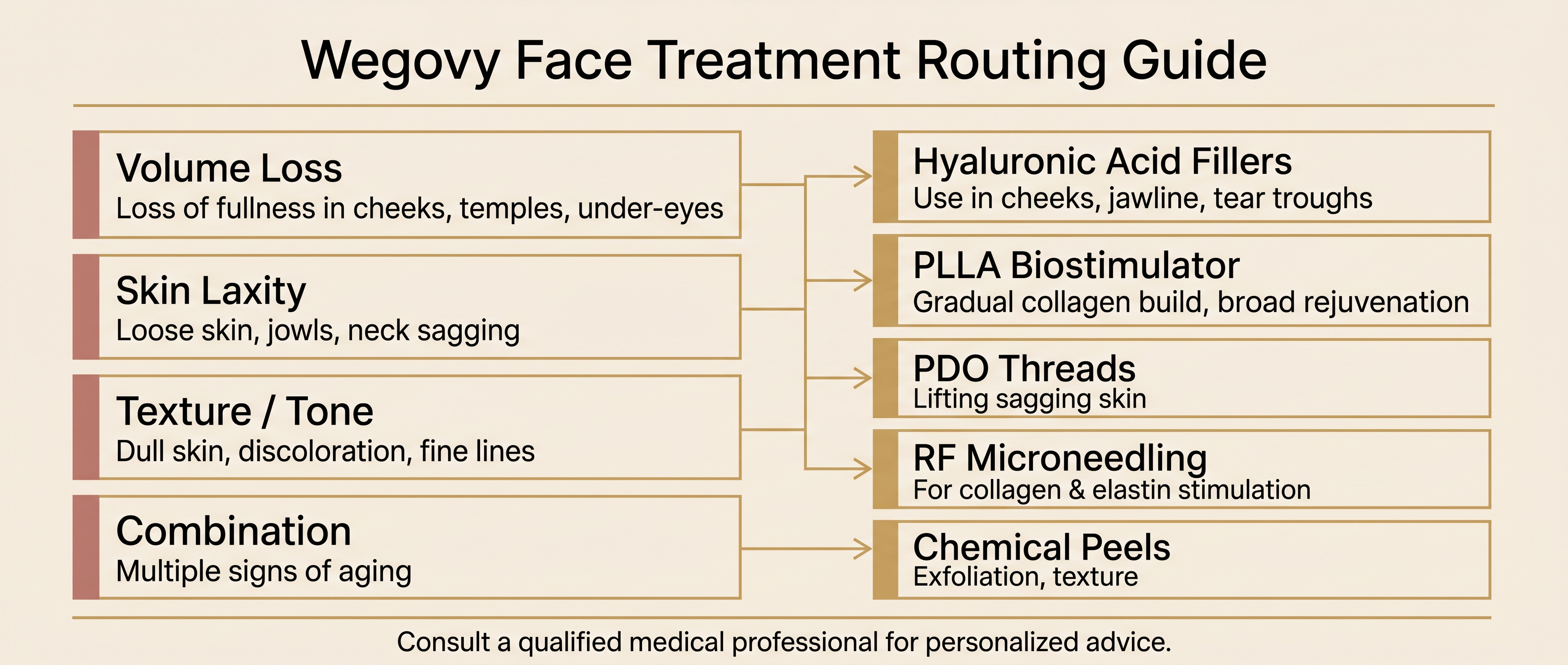 Wegovy Face Treatment Routing Guide

Volume Loss
Loss of fullness in cheeks, temples, under-eyes

Skin Laxity
Loose skin, jowls, neck sagging

Texture / Tone
Dull skin, discoloration, fine lines

Combination
Multiple signs of aging

Hyaluronic Acid Fillers
Use in cheeks, jawline, tear troughs

PLLA Biostimulator
Gradual collagen build, broad rejuvenation

PDO Threads
Lifting sagging skin

RF Microneedling
For collagen & elastin stimulation

Chemical Peels
Exfoliation, texture

Consult a qualified medical professional for personalized advice.